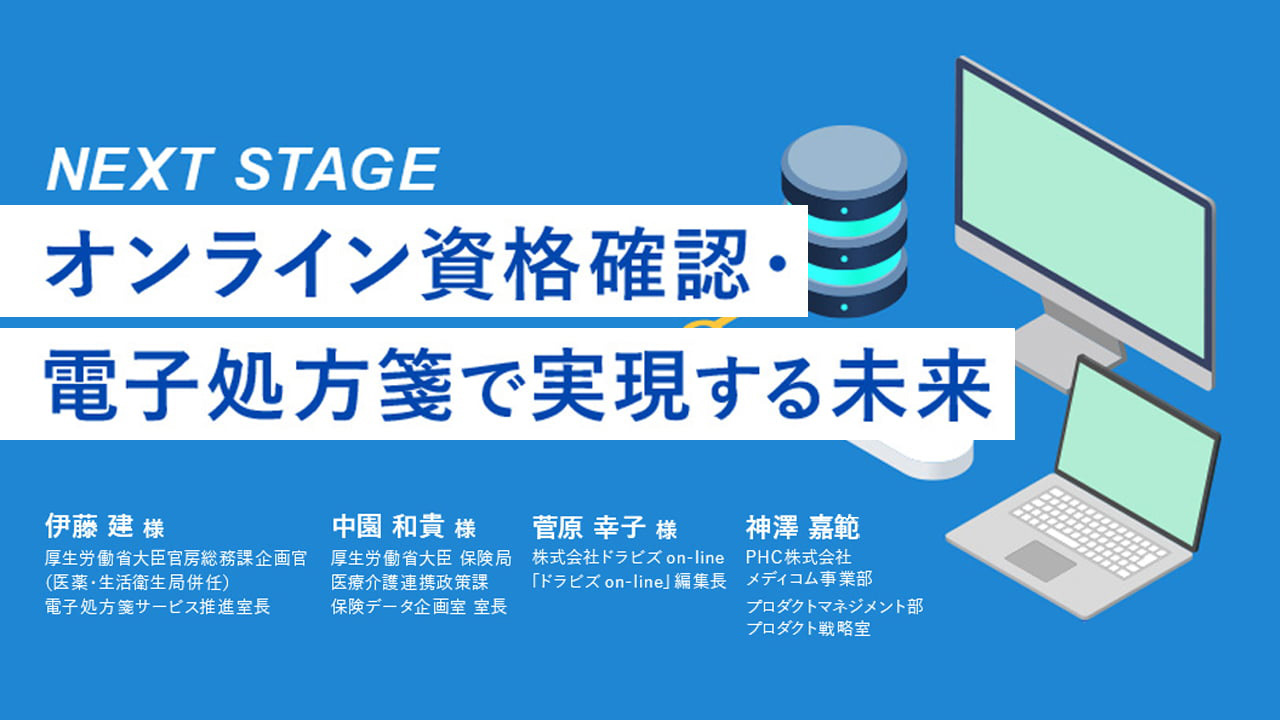 NEXT STAGE

オンライン資格確認・
電子処方箋で実現する未来

伊藤 建 様
厚生労働省大臣官房総務課企画官
(医薬・生活衛生局併任)
電子処方箋サービス推進室長

中園 和貴 様
厚生労働省大臣 保険局
医療介護連携政策課
保険データ企画室 室長

菅原 幸子 様
株式会社ドラビズ on-line
「ドラビズ on-line」編集長

神澤 嘉範
PHC株式会社
メディコム事業部
プロダクトマネジメント部
プロダクト戦略室